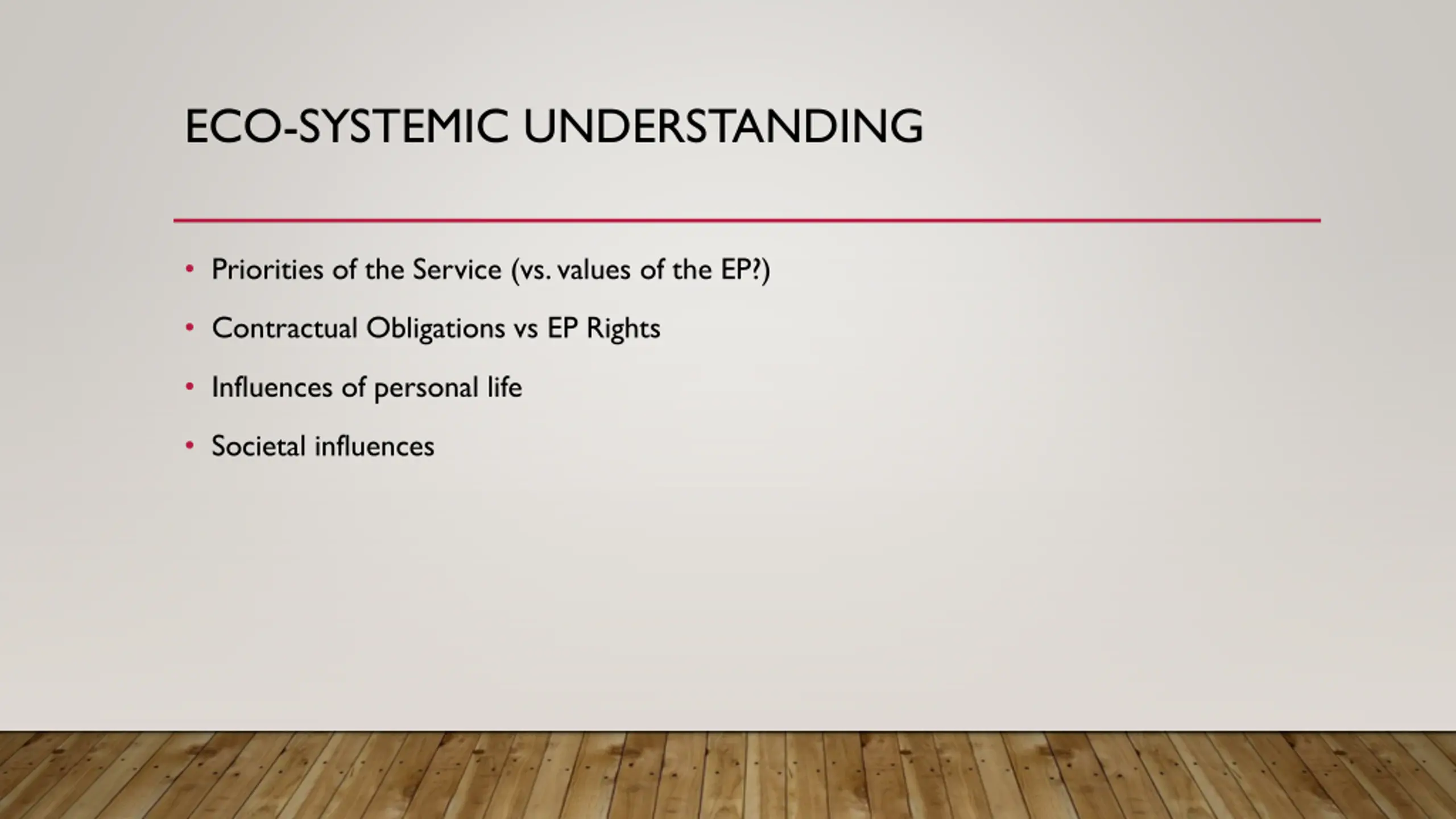 ECO-SYSTEMIC UNDERSTANDING

• Priorities of the Service (vs. values of the EP?)
• Contractual Obligations vs EP Rights
• Influences of personal life
• Societal influences